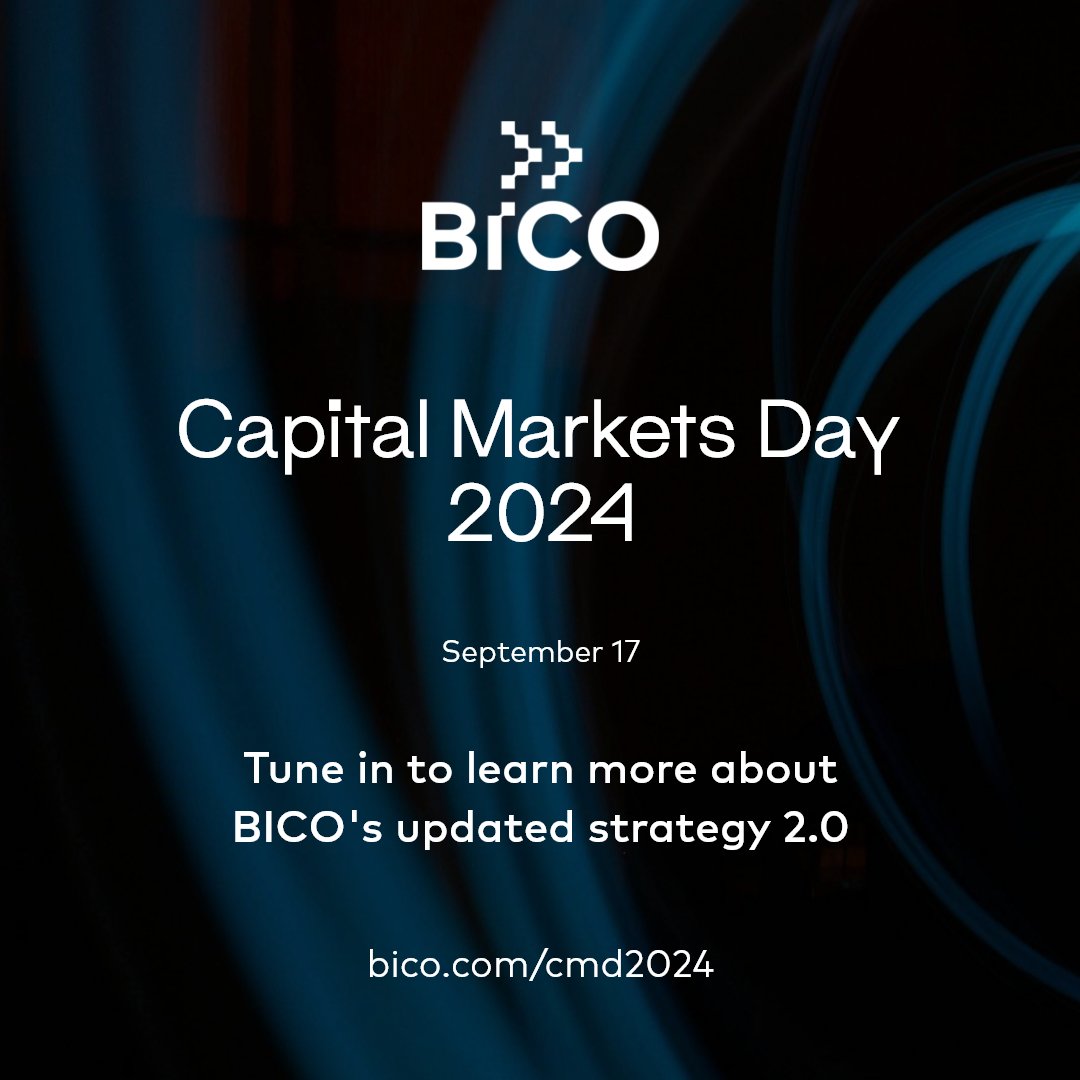 BICO

Capital Markets Day 2024

September 17

Tune in to learn more about BICO's updated strategy 2.0

bico.com/cmd2024